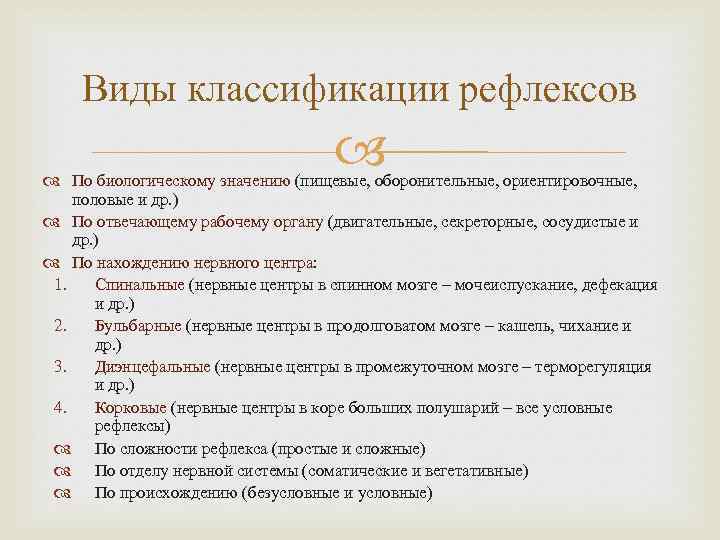 Виды классификации рефлексов

По биологическому значению (пищевые, оборонительные, ориентировочные, половые и др.)
По отвечающему рабочему органу (двигательные, секреторные, сосудистые и др.)
По нахождению нервного центра:
1. Спинальные (нервные центры в спинном мозге – мочеиспускание, дефекация и др.)
2. Бульбарные (нервные центры в продолговатом мозге – кашель, чихание и др.)
3. Диэнцефальные (нервные центры в промежуточном мозге – терморегуляция и др.)
4. Корковые (нервные центры в коре больших полушарий – все условные рефлексы)
По сложности рефлекса (простые и сложные)
По отделу нервной системы (соматические и вегетативные)
По происхождению (безусловные и условные)